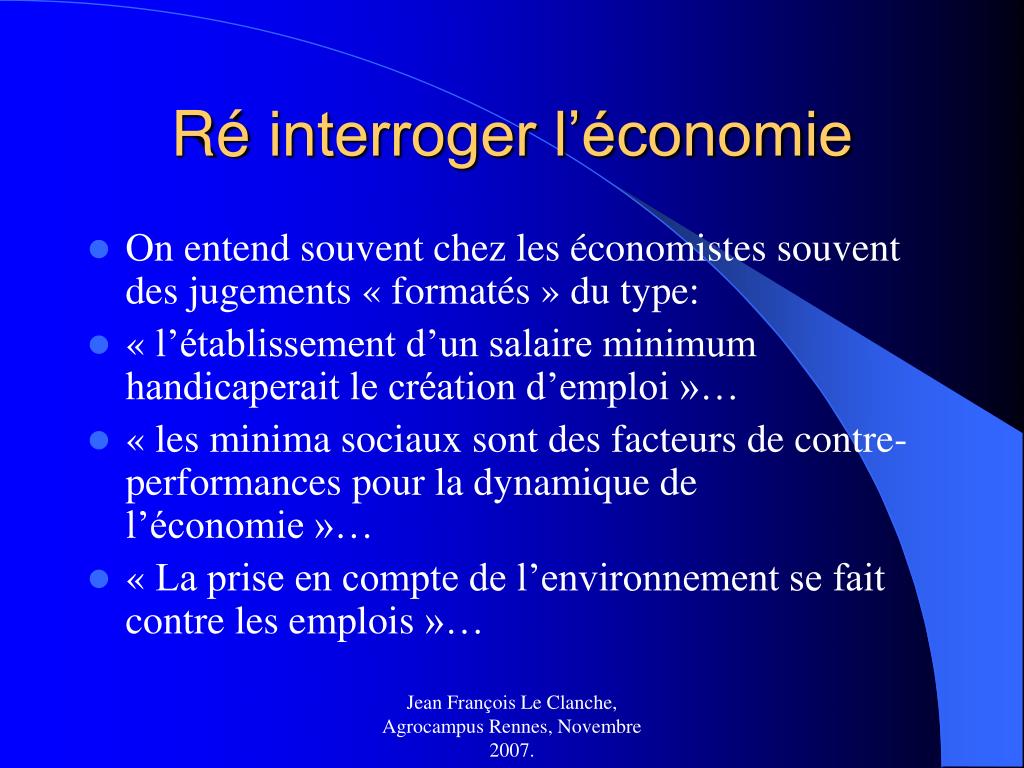 Ré interroger l’économie

- On entend souvent chez les économistes souvent des jugements « formatés » du type:
- « l’établissement d’un salaire minimum handicaperait le création d’emploi »…
- « les minima sociaux sont des facteurs de contre-performances pour la dynamique de l’économie »…
- « La prise en compte de l’environnement se fait contre les emplois »…

Jean François Le Clanche, Agrocampus Rennes, Novembre 2007.